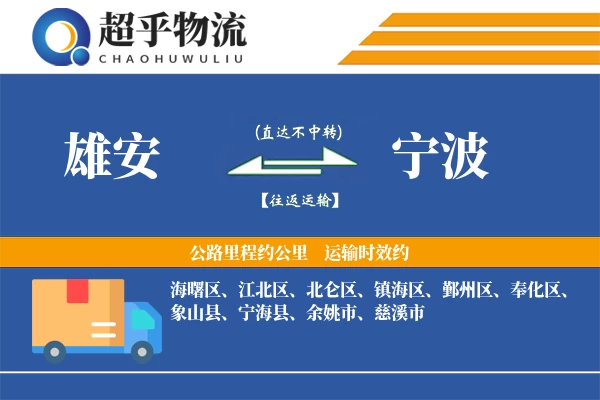 超乎物流
CHAOHUWULIU

雄安
(直达不中转)
【往返运输】
宁波

公路里程约公里　运输时效约

海曙区、江北区、北仑区、镇海区、鄞州区、奉化区、象山县、宁海县、余姚市、慈溪市